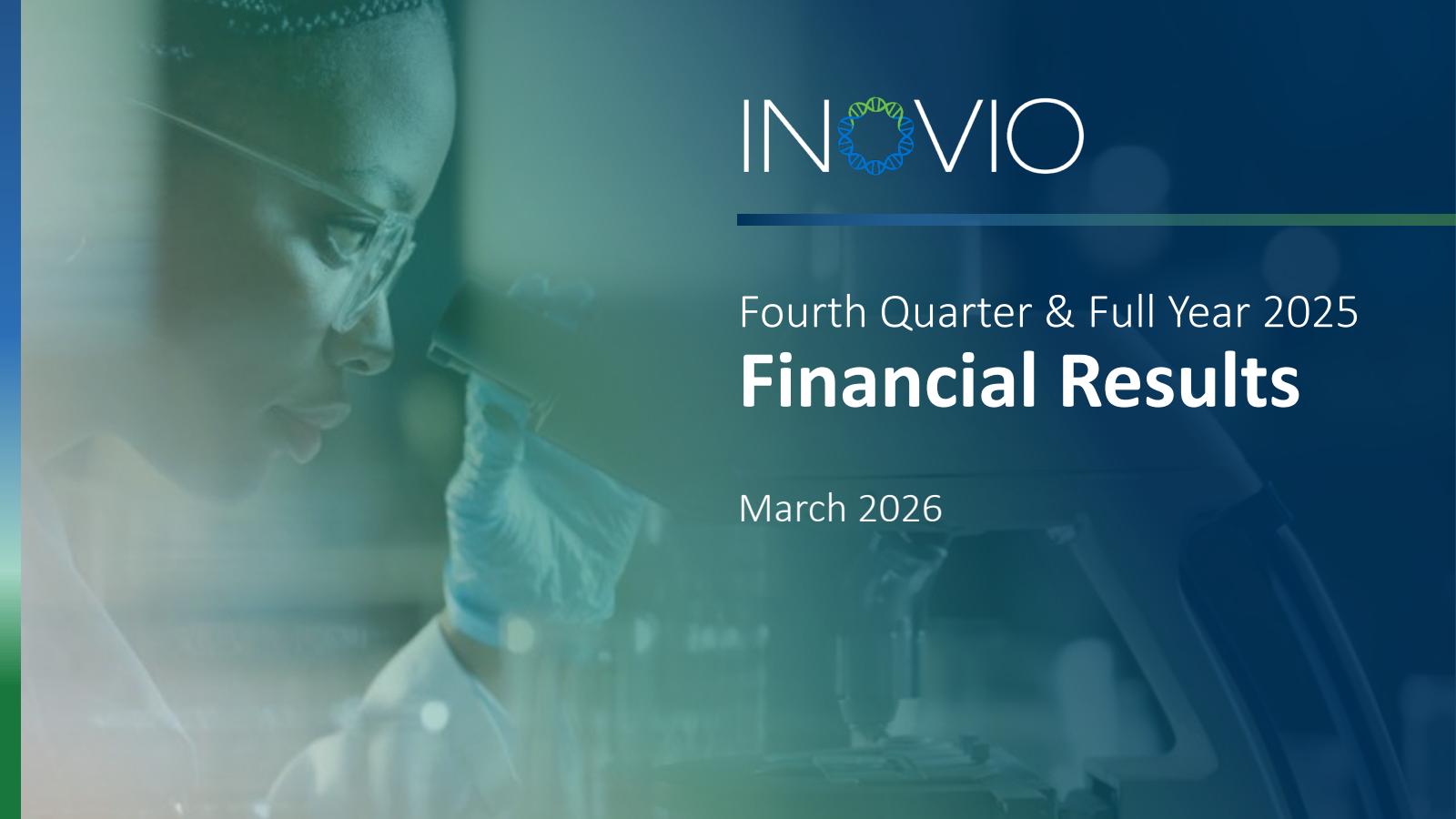 INOVIO

Fourth Quarter & Full Year 2025
Financial Results

March 2026